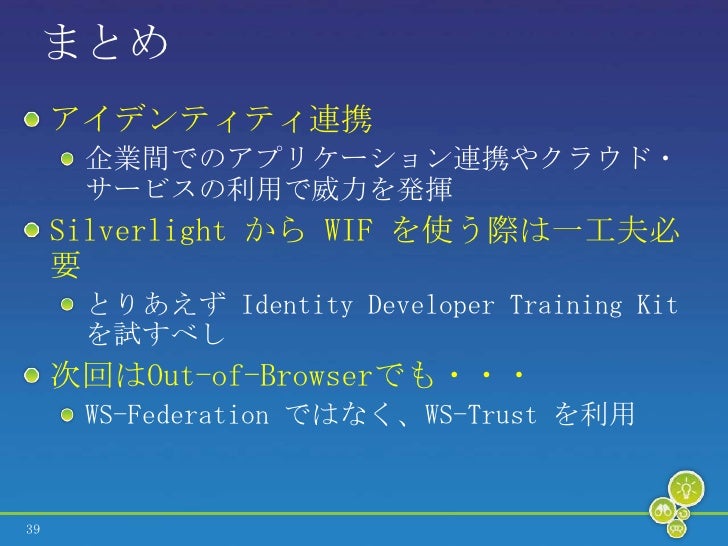 まとめ

アイデンティティ連携

企業間でのアプリケーション連携やクラウド・サービスの利用で威力を発揮

Silverlight から WIF を使う際は一工夫必要

とりあえず Identity Developer Training Kit を試すべし

次回はOut-of-Browserでも・・・

WS-Federation ではなく、WS-Trust を利用

39